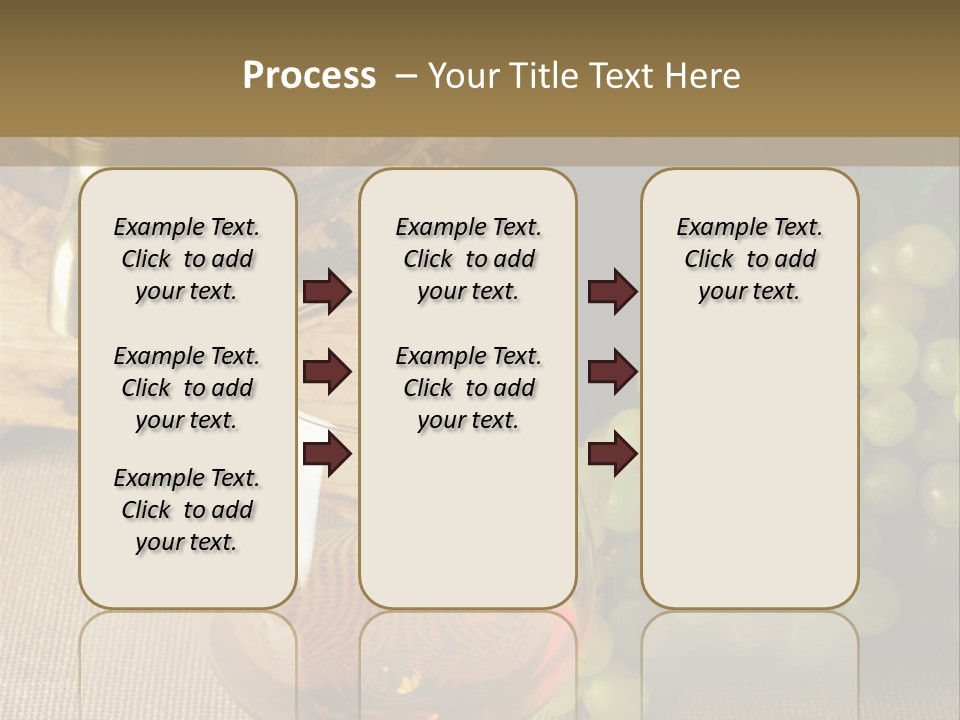 Process – Your Title Text Here

Example Text. Click to add your text.

Example Text. Click to add your text.

Example Text. Click to add your text.

Example Text. Click to add your text.

Example Text. Click to add your text.

Example Text. Click to add your text.